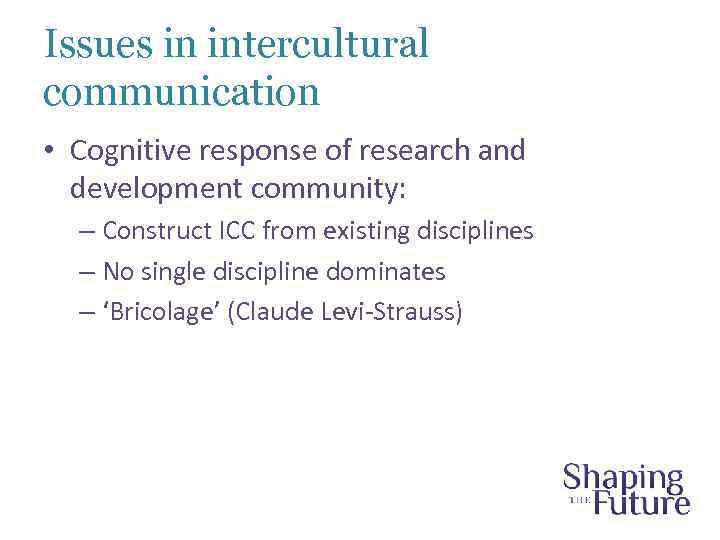 Issues in intercultural communication

• Cognitive response of research and development community:
– Construct ICC from existing disciplines
– No single discipline dominates
– ‘Bricolage’ (Claude Levi-Strauss)

Shaping THE Future